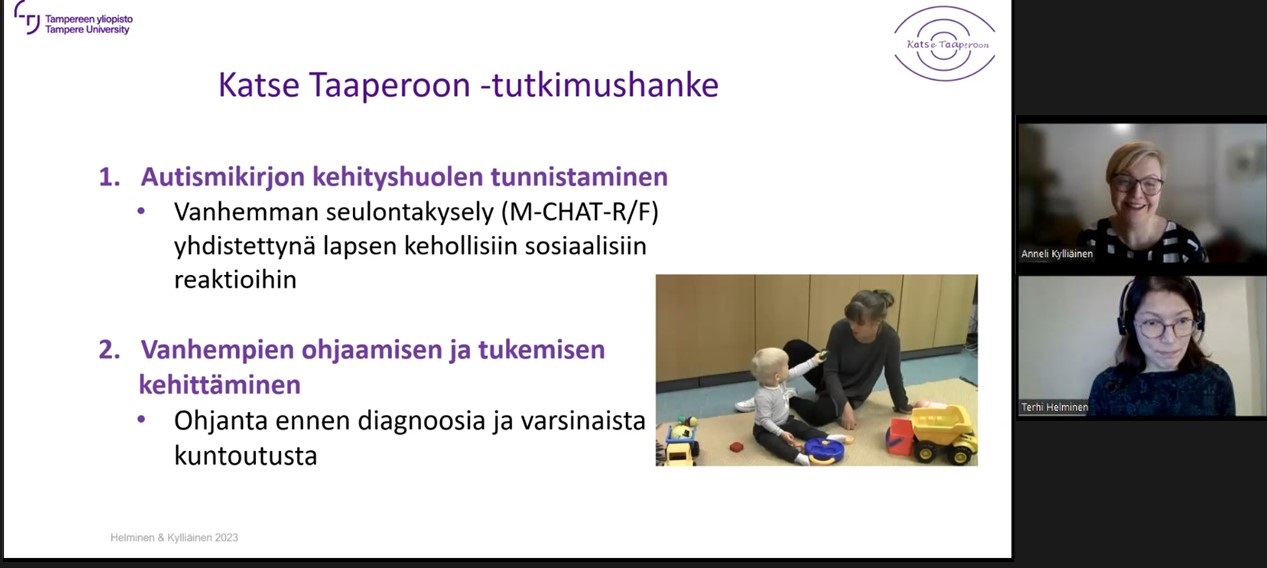 Tampereen yliopisto
Tampere University

Katse Taaperoon

Katse Taaperoon -tutkimushanke

1. Autismikirjon kehityshuolen tunnistaminen
• Vanhemman seulontakysely (M-CHAT-R/F) yhdistettynä lapsen kehollisiin sosiaalisiin reaktioihin

2. Vanhempien ohjaamisen ja tukemisen kehittäminen
• Ohjanta ennen diagnoosia ja varsinaista kuntoutusta

Helminen & Kylliäinen 2023

Anneli Kylliäinen

Terhi Helminen